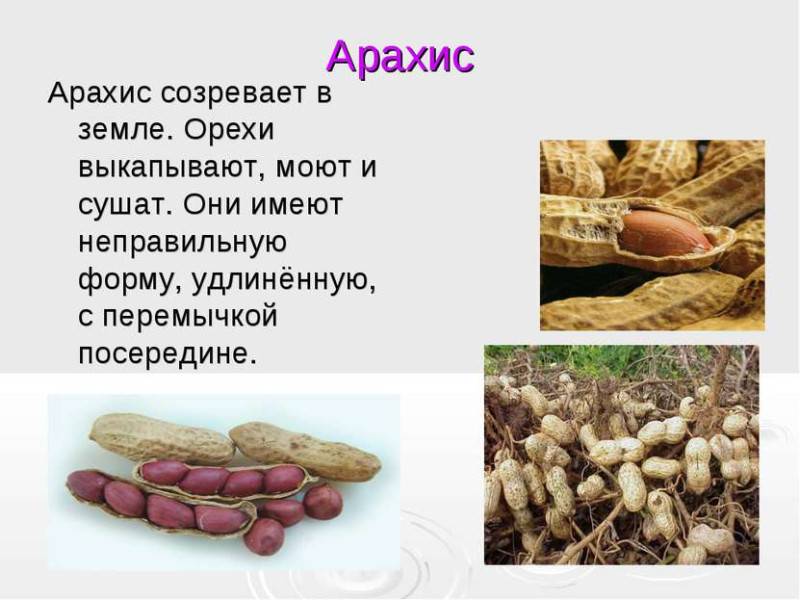 Арахис

Арахис созревает в земле. Орехи выкапывают, моют и сушат. Они имеют неправильную форму, удлинённую, с перемычкой посередине.